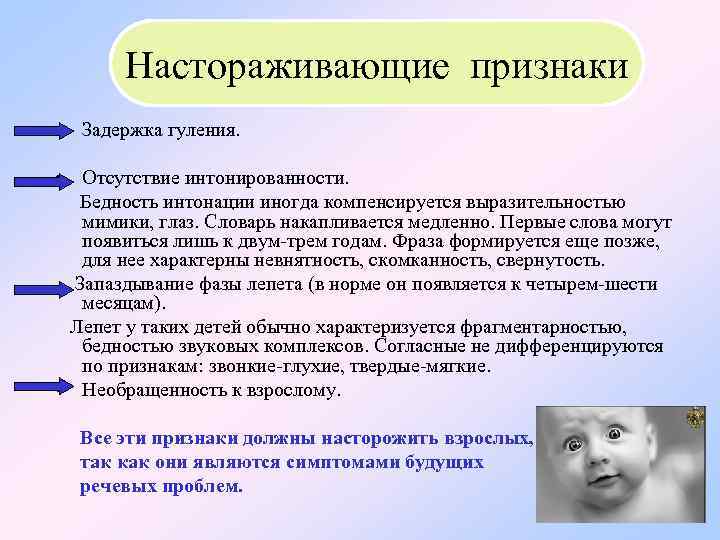 Настораживающие признаки

Задержка гуления.

Отсутствие интонированности.

Бедность интонации иногда компенсируется выразительностью мимики, глаз. Словарь накапливается медленно. Первые слова могут появиться лишь к двум-трем годам. Фраза формируется еще позже, для нее характерны невнятность, скомканность, свернутость.

Запаздывание фазы лепета (в норме он появляется к четырем-шести месяцам).

Лепет у таких детей обычно характеризуется фрагментарностью, бедностью звуковых комплексов. Согласные не дифференцируются по признакам: звонкие-глухие, твердые-мягкие.

Необращенность к взрослому.

Все эти признаки должны насторожить взрослых, так как они являются симптомами будущих речевых проблем.